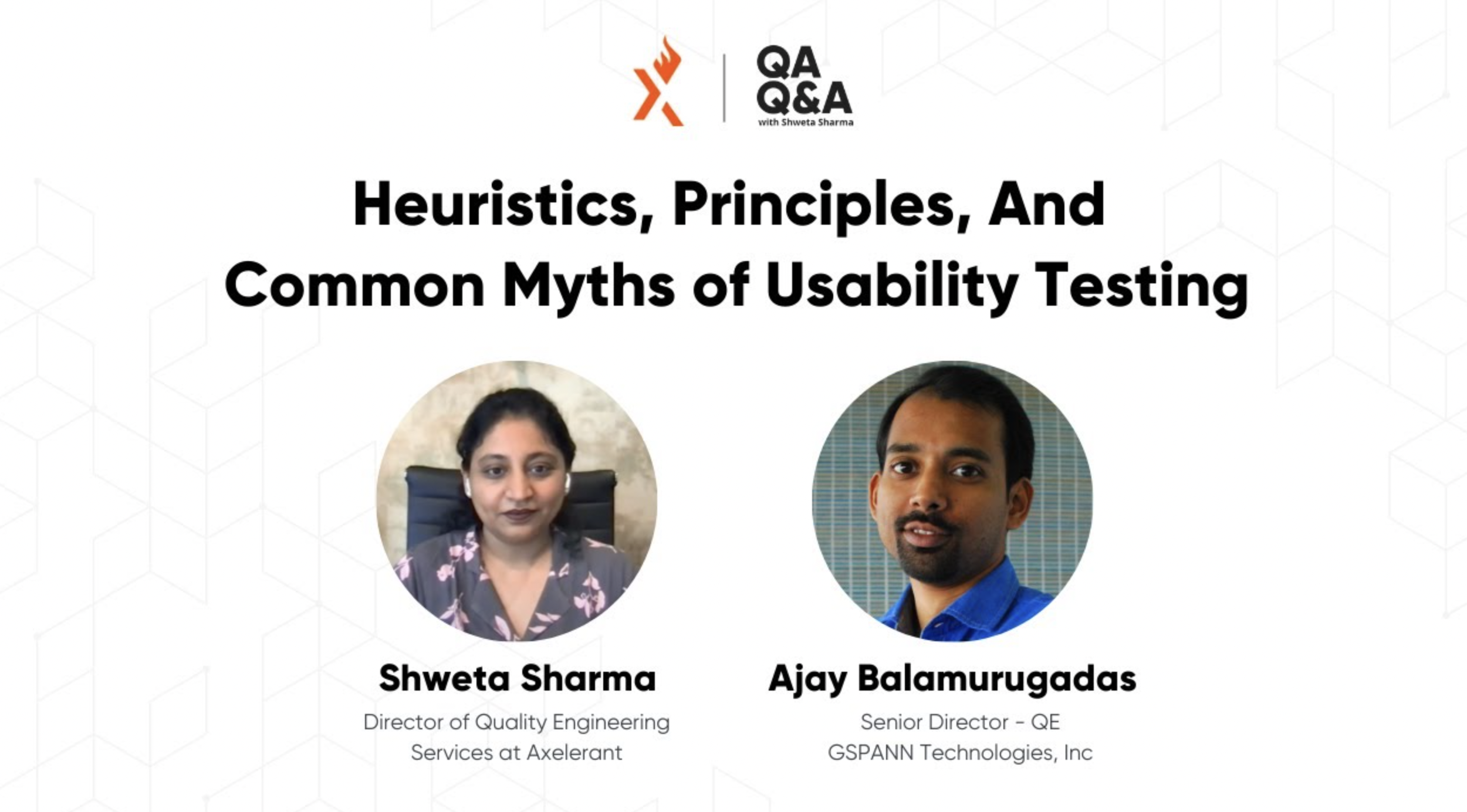 QA Q&A
with Shweta Sharma

Heuristics, Principles, And Common Myths of Usability Testing

Shweta Sharma
Director of Quality Engineering Services at Axelerant

Ajay Balamurugadas
Senior Director - QE
GSPANN Technologies, Inc